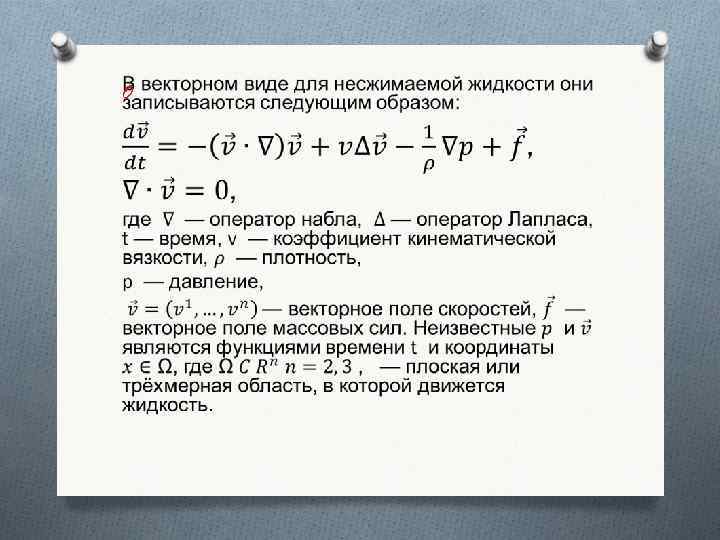 В векторном виде для несжимаемой жидкости они записываются следующим образом:

$\frac{d\vec{v}}{dt} = -(\vec{v} \cdot \nabla)\vec{v} + \nu\Delta\vec{v} - \frac{1}{\rho}\nabla p + \vec{f},$

$\nabla \cdot \vec{v} = 0,$

где $\nabla$ — оператор набла, $\Delta$ — оператор Лапласа, t — время, ν — коэффициент кинематической вязкости, $\rho$ — плотность,

p — давление,

$\vec{v} = (v^1, \dots, v^n)$ — векторное поле скоростей, $\vec{f}$ — векторное поле массовых сил. Неизвестные $p$ и $\vec{v}$ являются функциями времени t и координаты $x \in \Omega$, где $\Omega \subset R^n$ $n = 2, 3$ , — плоская или трёхмерная область, в которой движется жидкость.